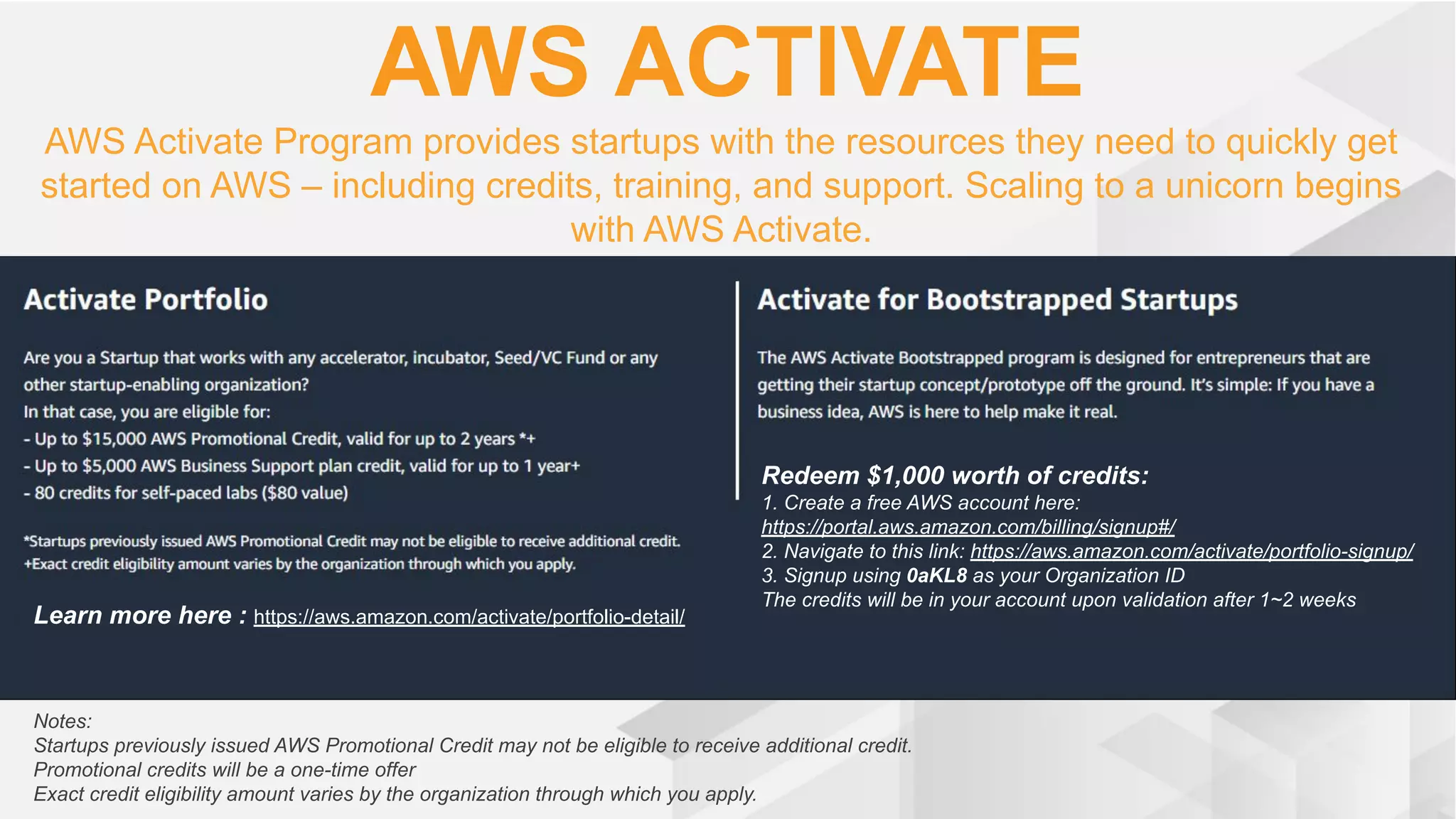 AWS ACTIVATE

AWS Activate Program provides startups with the resources they need to quickly get started on AWS – including credits, training, and support. Scaling to a unicorn begins with AWS Activate.

Activate Portfolio

Are you a Startup that works with any accelerator, incubator, Seed/VC Fund or any other startup-enabling organization?
In that case, you are eligible for:
- Up to $15,000 AWS Promotional Credit, valid for up to 2 years *+
- Up to $5,000 AWS Business Support plan credit, valid for up to 1 year+
- 80 credits for self-paced labs ($80 value)

*Startups previously issued AWS Promotional Credit may not be eligible to receive additional credit.
+Exact credit eligibility amount varies by the organization through which you apply.

Learn more here : https://aws.amazon.com/activate/portfolio-detail/

Activate for Bootstrapped Startups

The AWS Activate Bootstrapped program is designed for entrepreneurs that are getting their startup concept/prototype off the ground. It's simple: If you have a business idea, AWS is here to help make it real.

Redeem $1,000 worth of credits:
1. Create a free AWS account here:
https://portal.aws.amazon.com/billing/signup#/
2. Navigate to this link: https://aws.amazon.com/activate/portfolio-signup/
3. Signup using 0aKL8 as your Organization ID
The credits will be in your account upon validation after 1~2 weeks

Notes:
Startups previously issued AWS Promotional Credit may not be eligible to receive additional credit.
Promotional credits will be a one-time offer
Exact credit eligibility amount varies by the organization through which you apply.